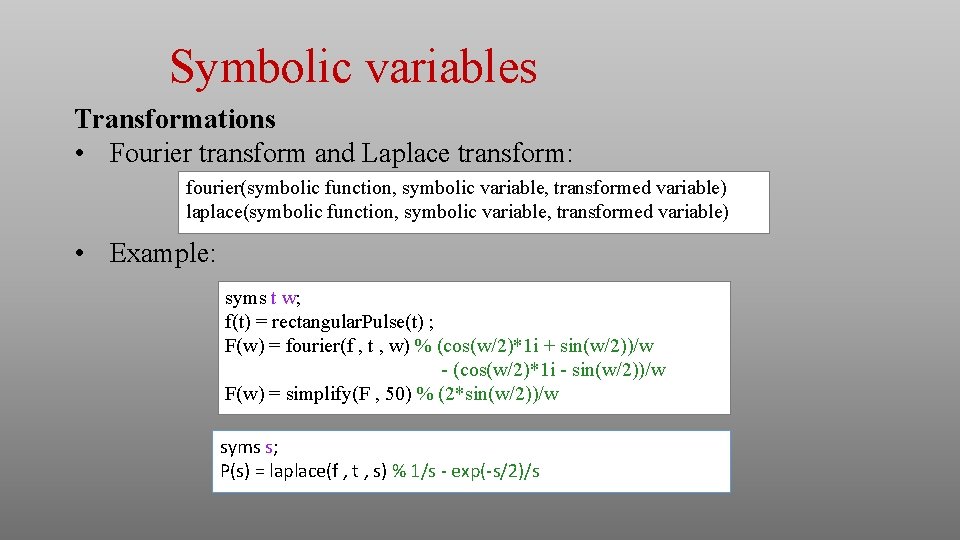 Symbolic variables

Transformations

• Fourier transform and Laplace transform:

fourier(symbolic function, symbolic variable, transformed variable)
laplace(symbolic function, symbolic variable, transformed variable)

• Example:

syms t w;
f(t) = rectangularPulse(t) ;
F(w) = fourier(f , t , w) % (cos(w/2)*1i + sin(w/2))/w
- (cos(w/2)*1i - sin(w/2))/w
F(w) = simplify(F , 50) % (2*sin(w/2))/w

syms s;
P(s) = laplace(f , t , s) % 1/s - exp(-s/2)/s